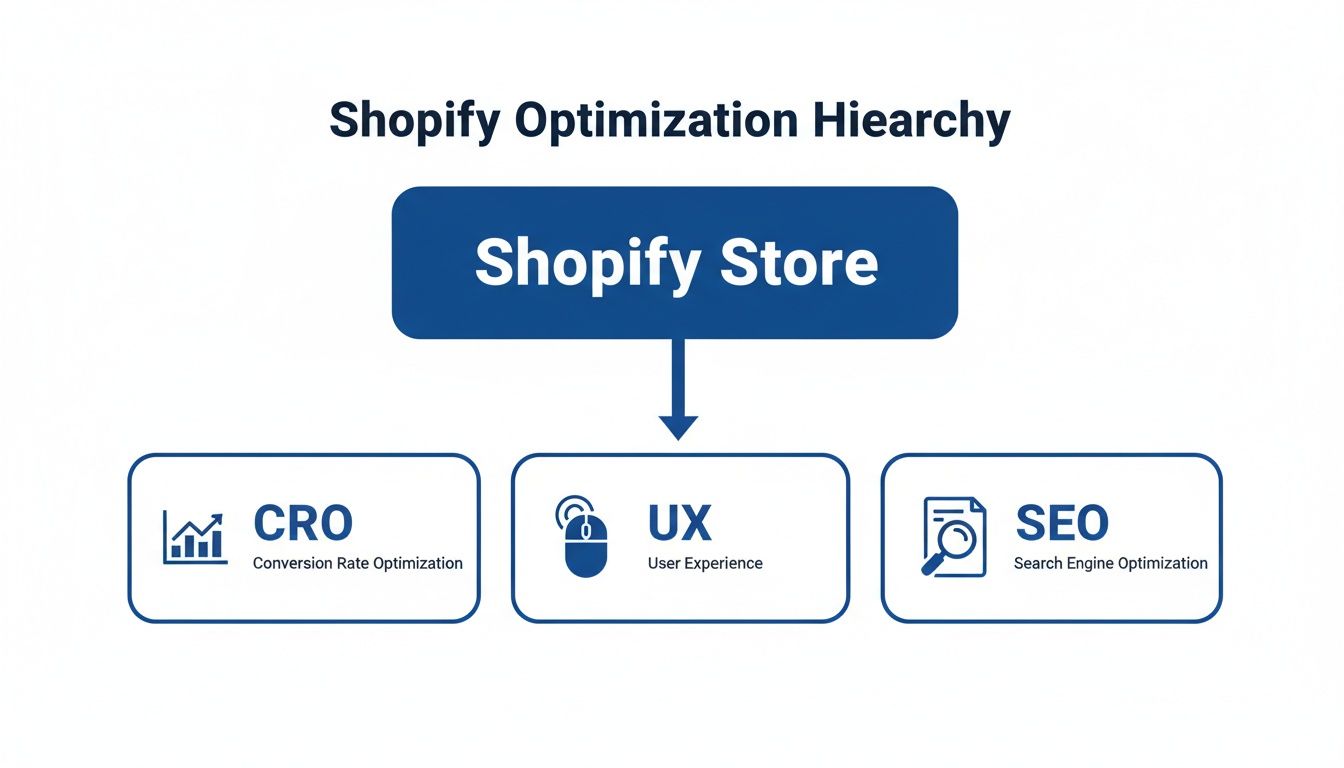 Shopify Optimization Hiearchy

Shopify Store

CRO
Conversion Rate Optimization

UX
User Experience

SEO
Search Engine Optimization